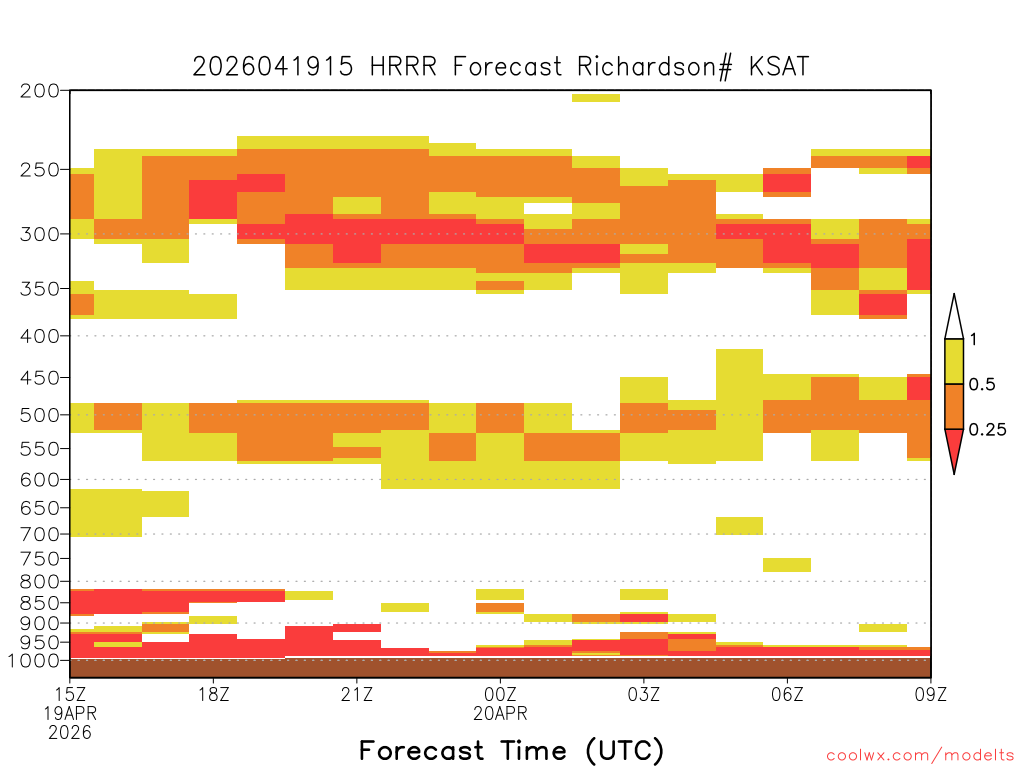 2026041915 HRRR Forecast Richardson# KSAT

200
250
300
350
400
450
500
550
600
650
700
750
800
850
900
950
1000

1
0.5
0.25

15Z
19APR
2026
18Z
21Z
00Z
20APR
03Z
06Z
09Z

Forecast Time (UTC)

coolwx.com/modelts